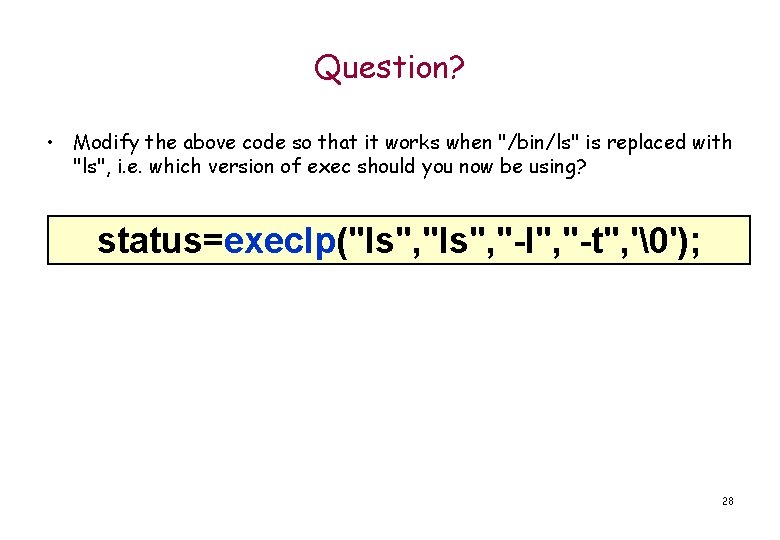 Question?

• Modify the above code so that it works when "/bin/ls" is replaced with "ls", i.e. which version of exec should you now be using?

status=execlp("ls","ls","-l","-t",'\0');

28